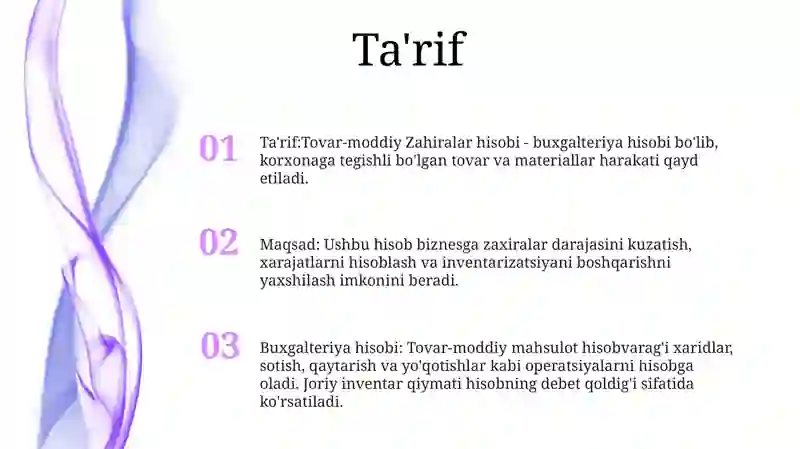 Ta'rif

01

Ta'rif:Tovar-moddiy Zahiralar hisobi - buxgalteriya hisobi bo'lib, korxonaga tegishli bo'lgan tovar va materiallar harakati qayd etiladi.

02

Maqsad: Ushbu hisob biznesga zaxiralar darajasini kuzatish, xarajatlarni hisoblash va inventarizatsiyani boshqarishni yaxshilash imkonini beradi.

03

Buxgalteriya hisobi: Tovar-moddiy mahsulot hisobvarag'i xaridlar, sotish, qaytarish va yo'qotishlar kabi operatsiyalarni hisobga oladi. Joriy inventar qiymati hisobning debet qoldig'i sifatida ko'rsatiladi.